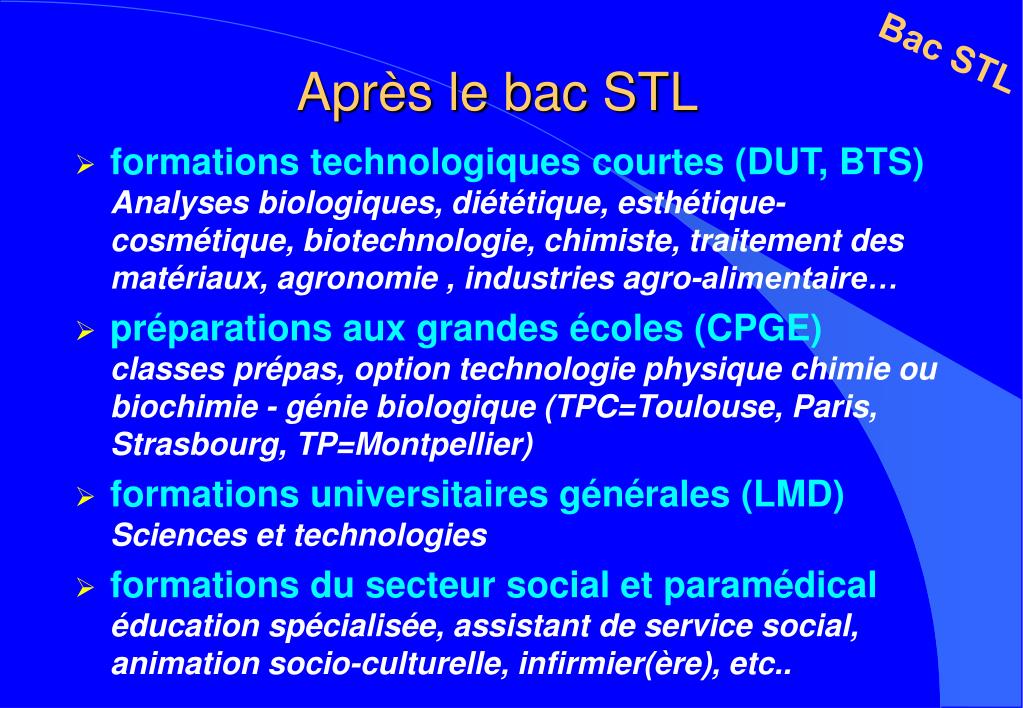 Bac STL

Après le bac STL

➢ formations technologiques courtes (DUT, BTS)
Analyses biologiques, diététique, esthétique-cosmétique, biotechnologie, chimiste, traitement des matériaux, agronomie , industries agro-alimentaire…

➢ préparations aux grandes écoles (CPGE)
classes prépas, option technologie physique chimie ou biochimie - génie biologique (TPC=Toulouse, Paris, Strasbourg, TP=Montpellier)

➢ formations universitaires générales (LMD)
Sciences et technologies

➢ formations du secteur social et paramédical
éducation spécialisée, assistant de service social, animation socio-culturelle, infirmier(ère), etc..